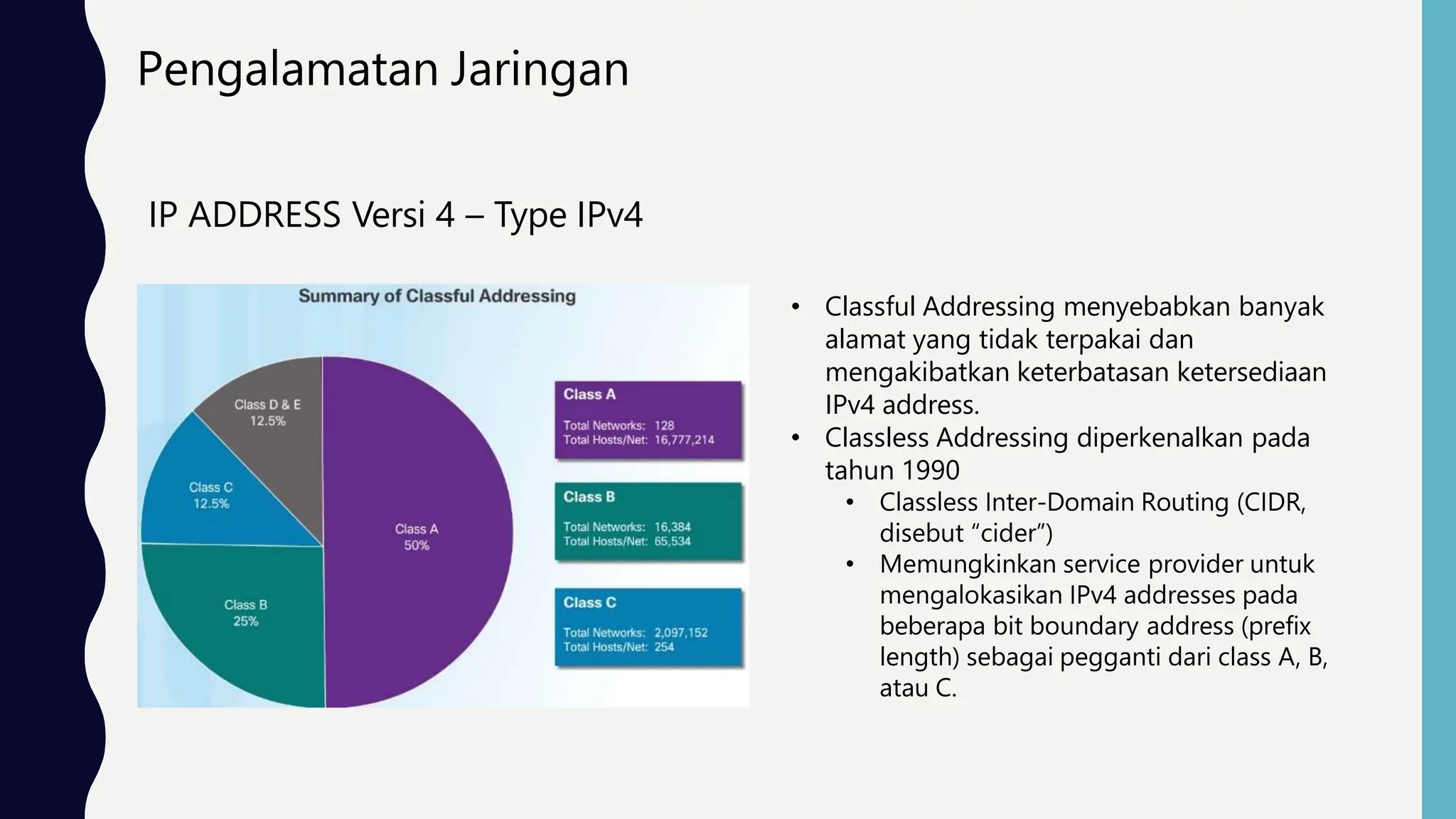 Pengalamatan Jaringan

IP ADDRESS Versi 4 – Type IPv4

Summary of Classful Addressing

Class D & E
12.5%

Class C
12.5%

Class A
50%

Class B
25%

Class A
Total Networks: 128
Total Hosts/Net: 16,777,214

Class B
Total Networks: 16,384
Total Hosts/Net: 65,534

Class C
Total Networks: 2,097,152
Total Hosts/Net: 254

• Classful Addressing menyebabkan banyak alamat yang tidak terpakai dan mengakibatkan keterbatasan ketersediaan IPv4 address.
• Classless Addressing diperkenalkan pada tahun 1990
 • Classless Inter-Domain Routing (CIDR, disebut “cider”)
 • Memungkinkan service provider untuk mengalokasikan IPv4 addresses pada beberapa bit boundary address (prefix length) sebagai pegganti dari class A, B, atau C.